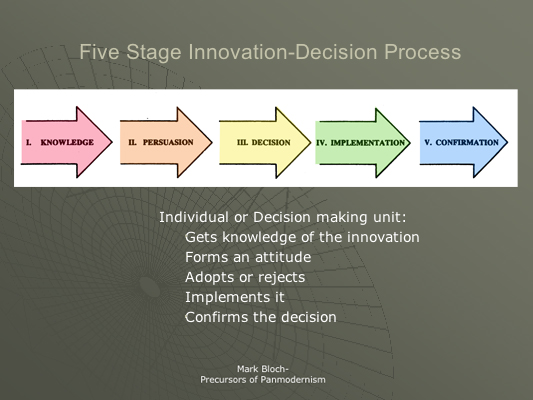 Five Stage Innovation-Decision Process

I. KNOWLEDGE

II. PERSUASION

III. DECISION

IV. IMPLEMENTATION

V. CONFIRMATION

Individual or Decision making unit:
Gets knowledge of the innovation
Forms an attitude
Adopts or rejects
Implements it
Confirms the decision

Mark Bloch-
Precursors of Panmodernism